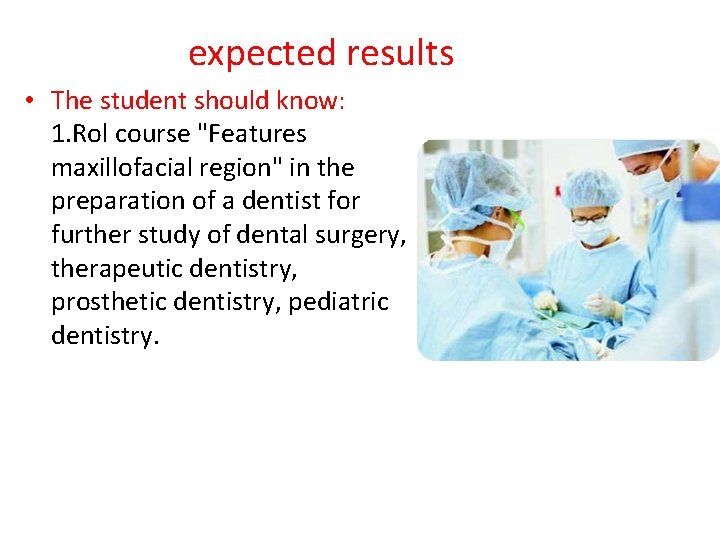 expected results

• The student should know:
1.Rol course "Features maxillofacial region" in the preparation of a dentist for further study of dental surgery, therapeutic dentistry, prosthetic dentistry, pediatric dentistry.